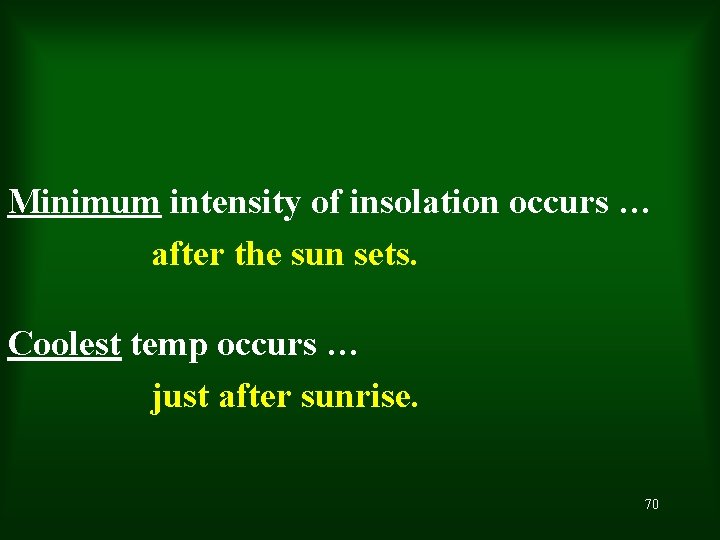 Minimum intensity of insolation occurs …

after the sun sets.

Coolest temp occurs …

just after sunrise.

70